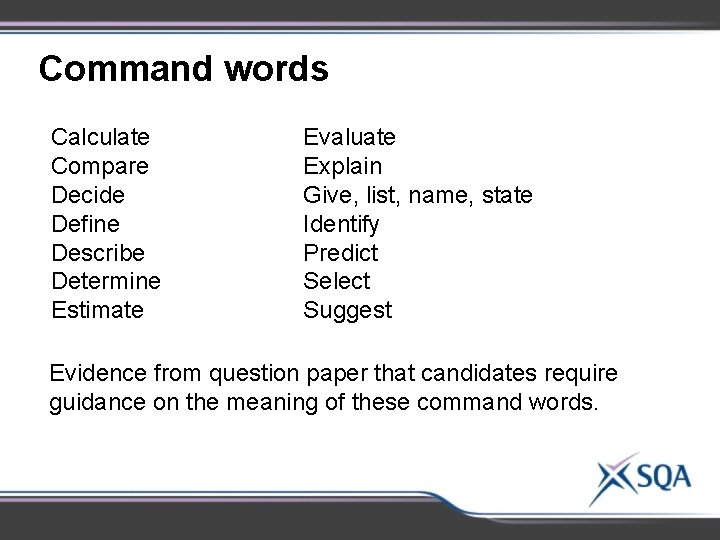 Command words

Calculate
Compare
Decide
Define
Describe
Determine
Estimate

Evaluate
Explain
Give, list, name, state
Identify
Predict
Select
Suggest

Evidence from question paper that candidates require guidance on the meaning of these command words.

SQA